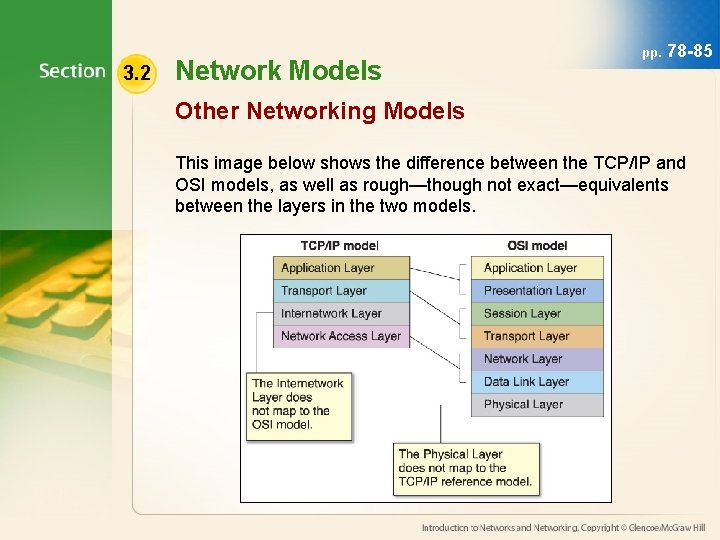 Section 3.2 Network Models

pp. 78-85

Other Networking Models

This image below shows the difference between the TCP/IP and OSI models, as well as rough—though not exact—equivalents between the layers in the two models.

TCP/IP model

Application Layer

Transport Layer

Internetwork Layer

Network Access Layer

OSI model

Application Layer

Presentation Layer

Session Layer

Transport Layer

Network Layer

Data Link Layer

Physical Layer

The Internetwork Layer does not map to the OSI model.

The Physical Layer does not map to the TCP/IP reference model.

Introduction to Networks and Networking. Copyright © Glencoe/McGraw Hill